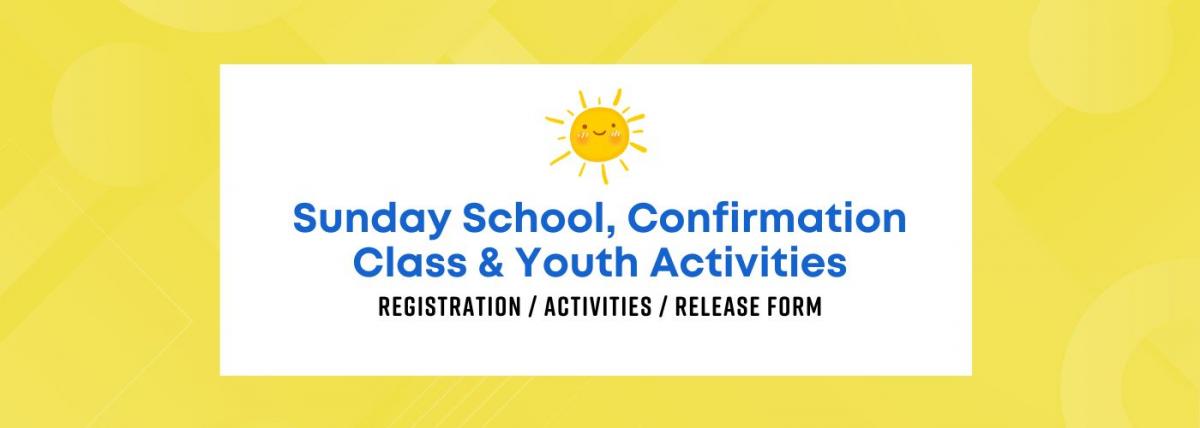 Sunday School, Confirmation Class & Youth Activities

REGISTRATION / ACTIVITIES / RELEASE FORM